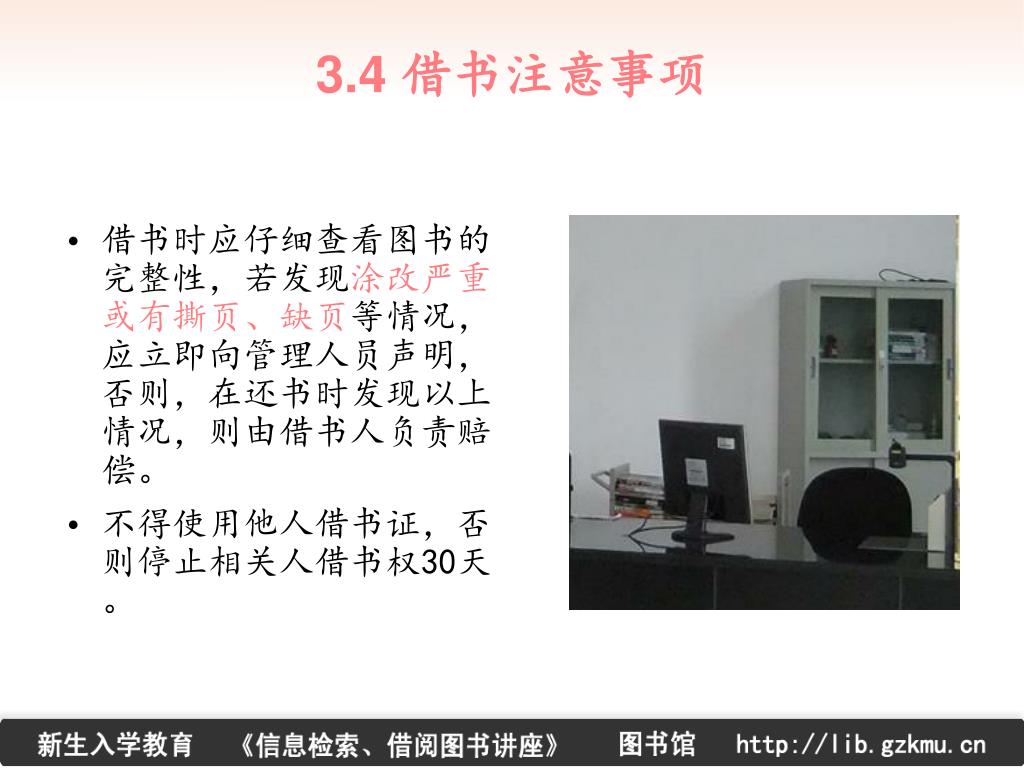 3.4 借书注意事项

• 借书时应仔细查看图书的完整性，若发现涂改严重或有撕页、缺页等情况，应立即向管理人员声明，否则，在还书时发现以上情况，则由借书人负责赔偿。

• 不得使用他人借书证，否则停止相关人借书权30天。

新生入学教育 《信息检索、借阅图书讲座》 图书馆 http://lib.gzkmu.cn